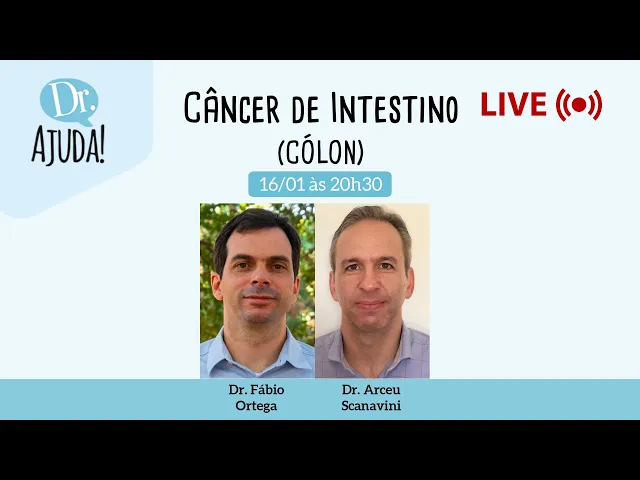 Dr.
AJUDA!

CÂNCER DE INTESTINO
(CÓLON)

LIVE

16/01 às 20h30

Dr. Fábio
Ortega

Dr. Arceu
Scanavini